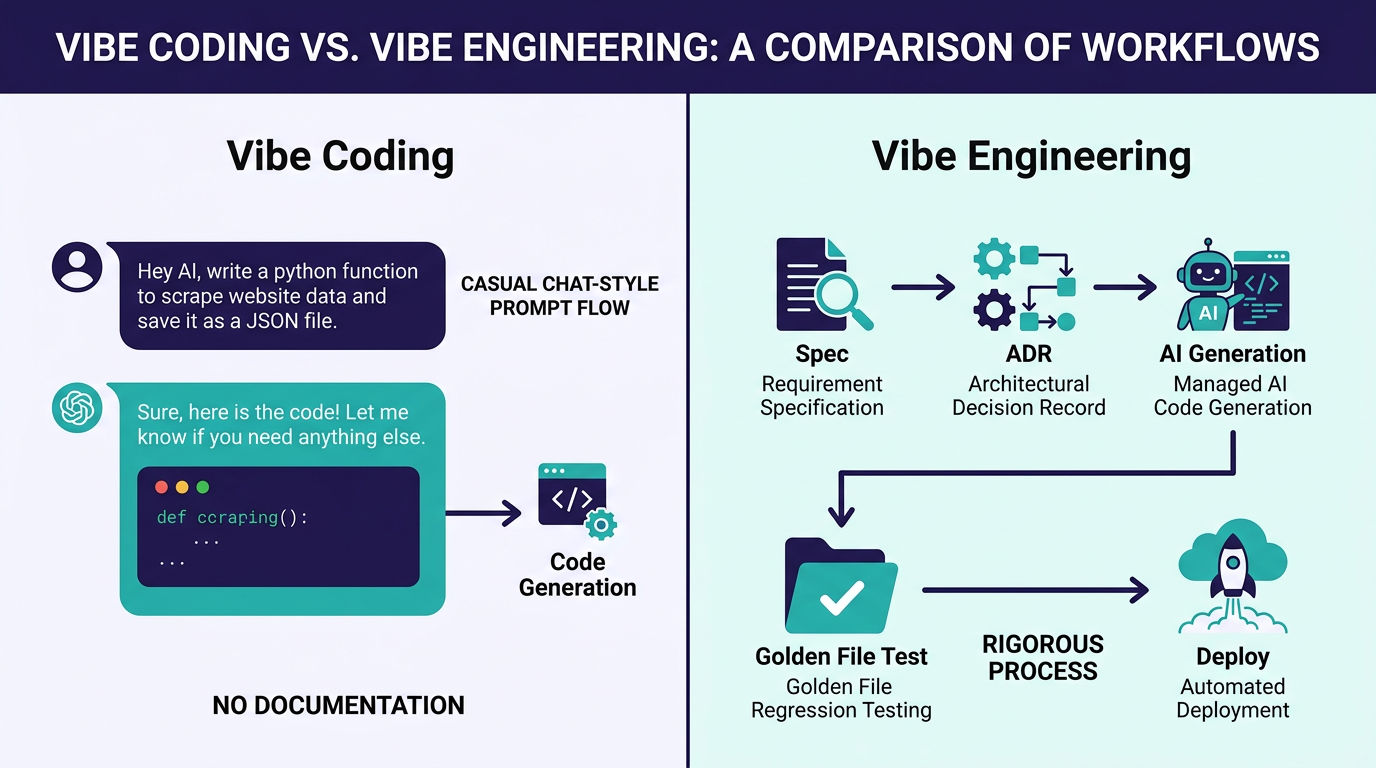 VIBE CODING VS. VIBE ENGINEERING: A COMPARISON OF WORKFLOWS

Vibe Coding

Hey AI, write a python function to scrape website data and save it as a JSON file.

CASUAL CHAT-STYLE PROMPT FLOW

Sure, here is the code! Let me know if you need anything else.

def ccraping():
...
...

</>

Code Generation

NO DOCUMENTATION

Vibe Engineering

Spec
Requirement Specification

ADR
Architectural Decision Record

AI
</>

AI Generation
Managed AI Code Generation

Golden File Test
Golden File Regression Testing

RIGOROUS PROCESS

Deploy
Automated Deployment